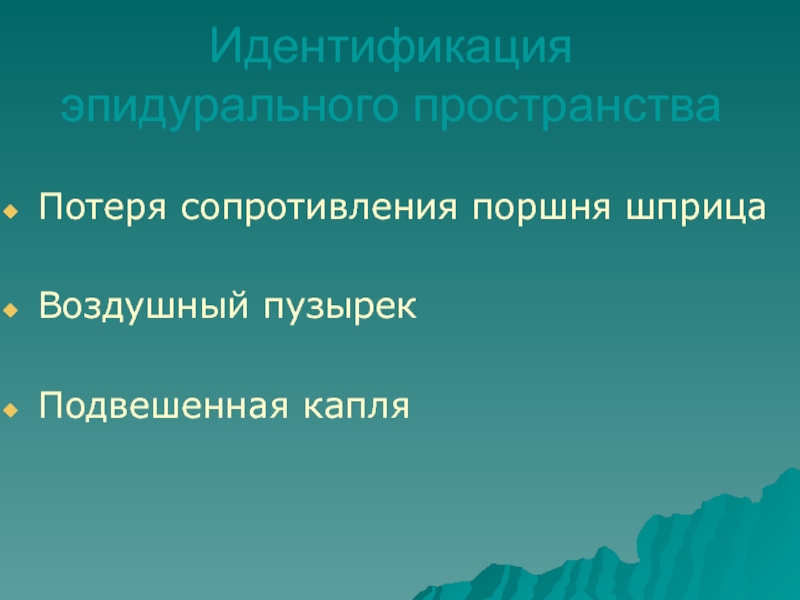 Идентификация эпидурального пространства

Потеря сопротивления поршня шприца

Воздушный пузырек

Подвешенная капля